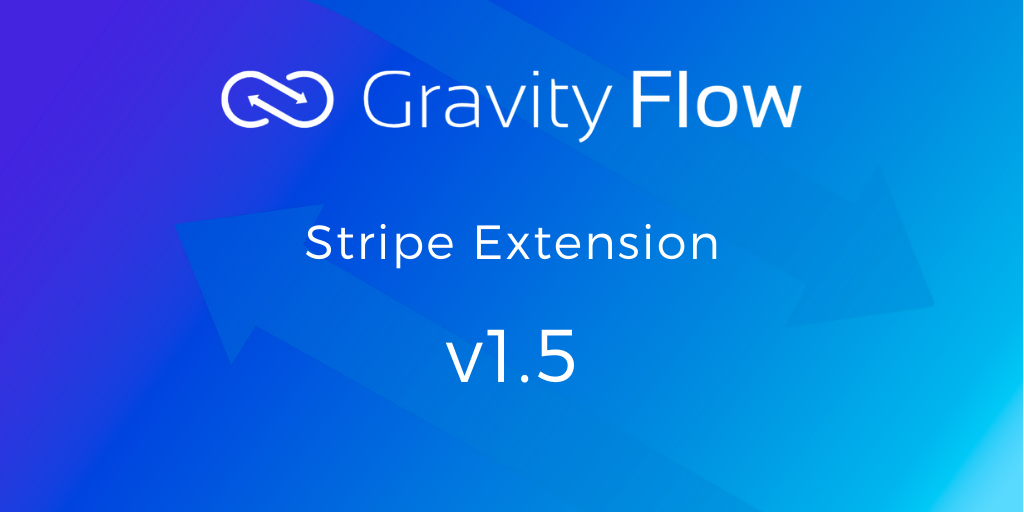 Gravity Flow

Stripe Extension

v1.5